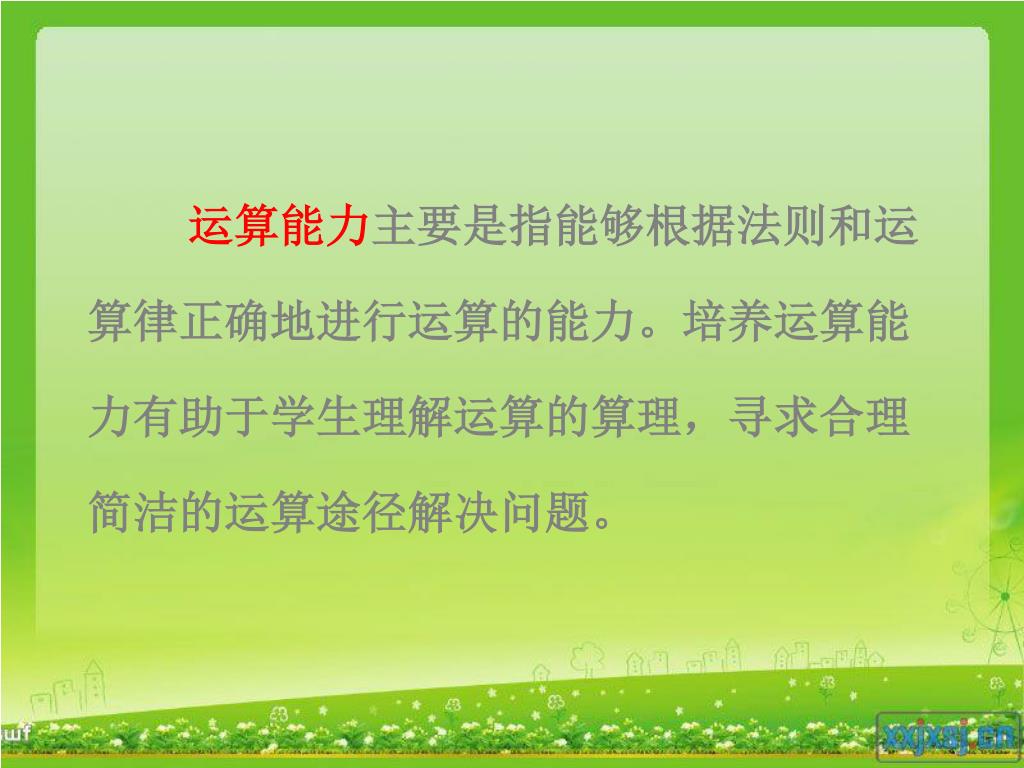 运算能力主要是指能够根据法则和运算律正确地进行运算的能力。培养运算能力有助于学生理解运算的算理，寻求合理简洁的运算途径解决问题。

xxjxsj.cn